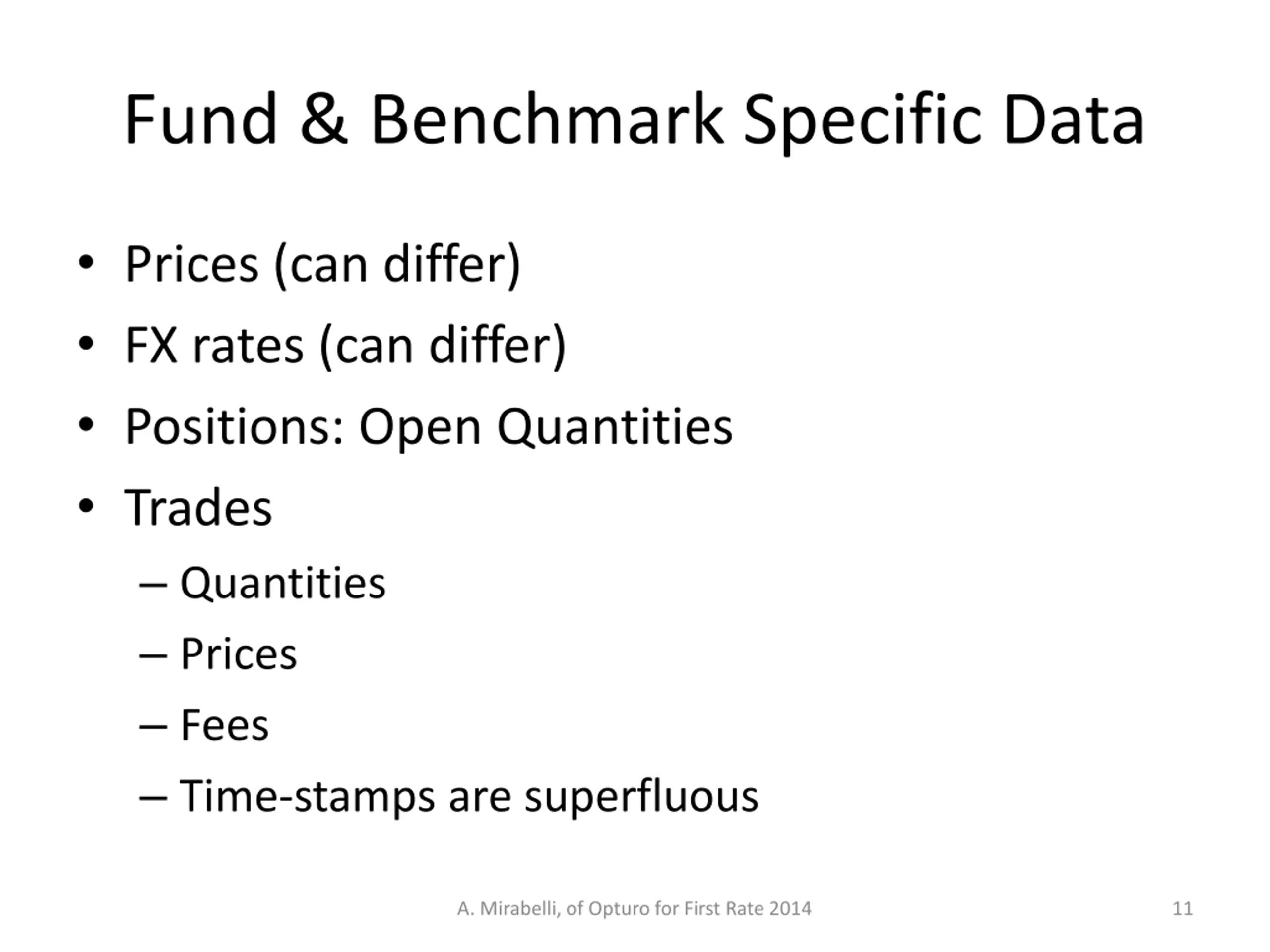 Fund & Benchmark Specific Data

• Prices (can differ)
• FX rates (can differ)
• Positions: Open Quantities
• Trades
– Quantities
– Prices
– Fees
– Time-stamps are superfluous

A. Mirabelli, of Opturo for First Rate 2014

11